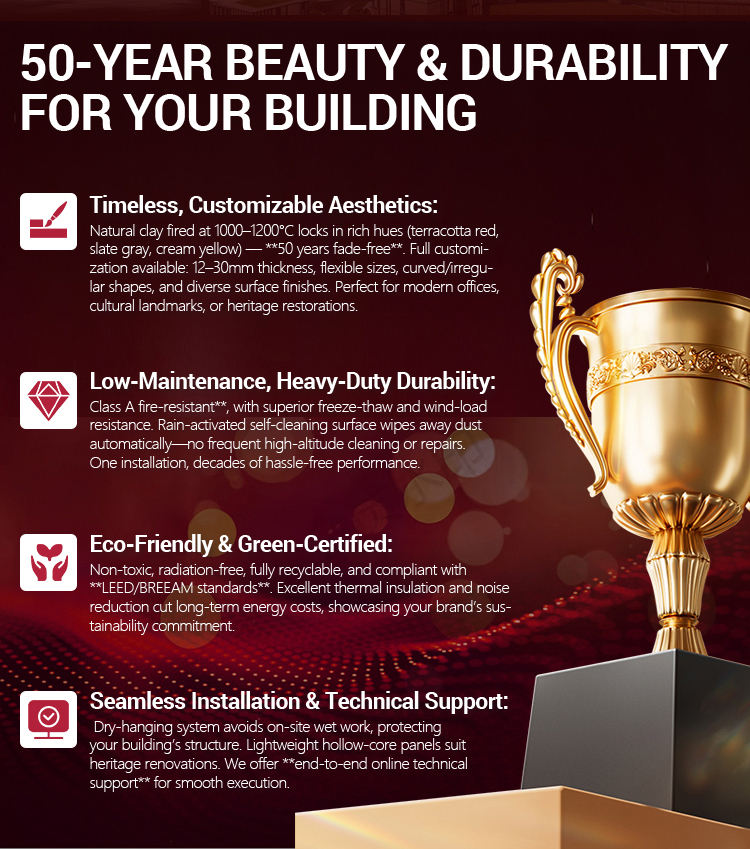 50-YEAR BEAUTY & DURABILITY FOR YOUR BUILDING

Timeless, Customizable Aesthetics:
Natural clay fired at 1000–1200°C locks in rich hues (terracotta red, slate gray, cream yellow) — **50 years fade-free**. Full customization available: 12–30mm thickness, flexible sizes, curved/irregular shapes, and diverse surface finishes. Perfect for modern offices, cultural landmarks, or heritage restorations.

Low-Maintenance, Heavy-Duty Durability:
Class A fire-resistant**, with superior freeze-thaw and wind-load resistance. Rain-activated self-cleaning surface wipes away dust automatically—no frequent high-altitude cleaning or repairs. One installation, decades of hassle-free performance.

Eco-Friendly & Green-Certified:
Non-toxic, radiation-free, fully recyclable, and compliant with **LEED/BREEAM standards**. Excellent thermal insulation and noise reduction cut long-term energy costs, showcasing your brand's sustainability commitment.

Seamless Installation & Technical Support:
Dry-hanging system avoids on-site wet work, protecting your building's structure. Lightweight hollow-core panels suit heritage renovations. We offer **end-to-end online technical support** for smooth execution.